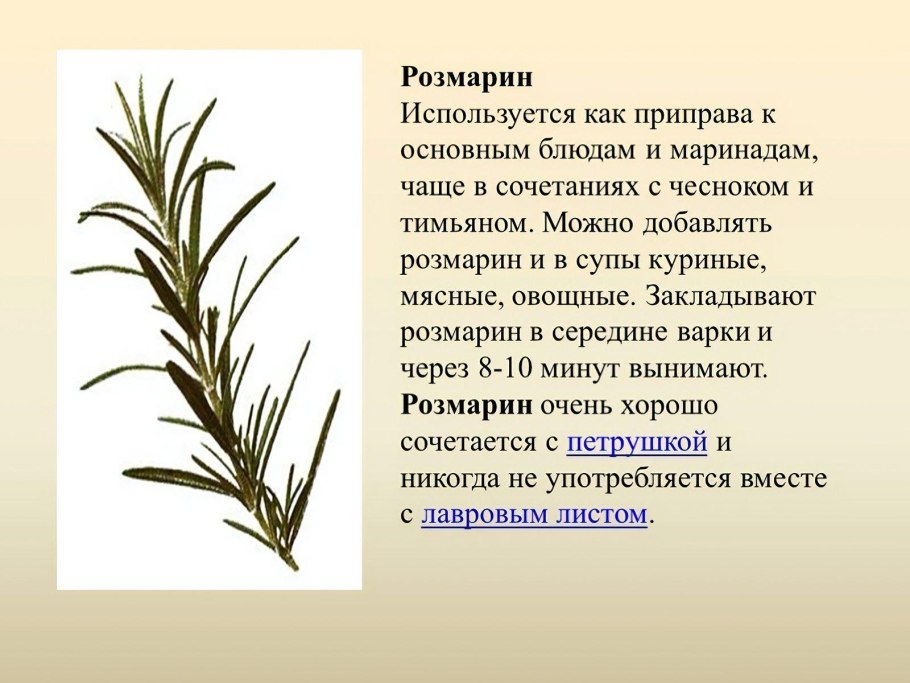 Розмарин
Используется как приправа к основным блюдам и маринадам, чаще в сочетаниях с чесноком и тимьяном. Можно добавлять розмарин и в супы куриные, мясные, овощные. Закладывают розмарин в середине варки и через 8-10 минут вынимают. Розмарин очень хорошо сочетается с петрушкой и никогда не употребляется вместе с лавровым листом.